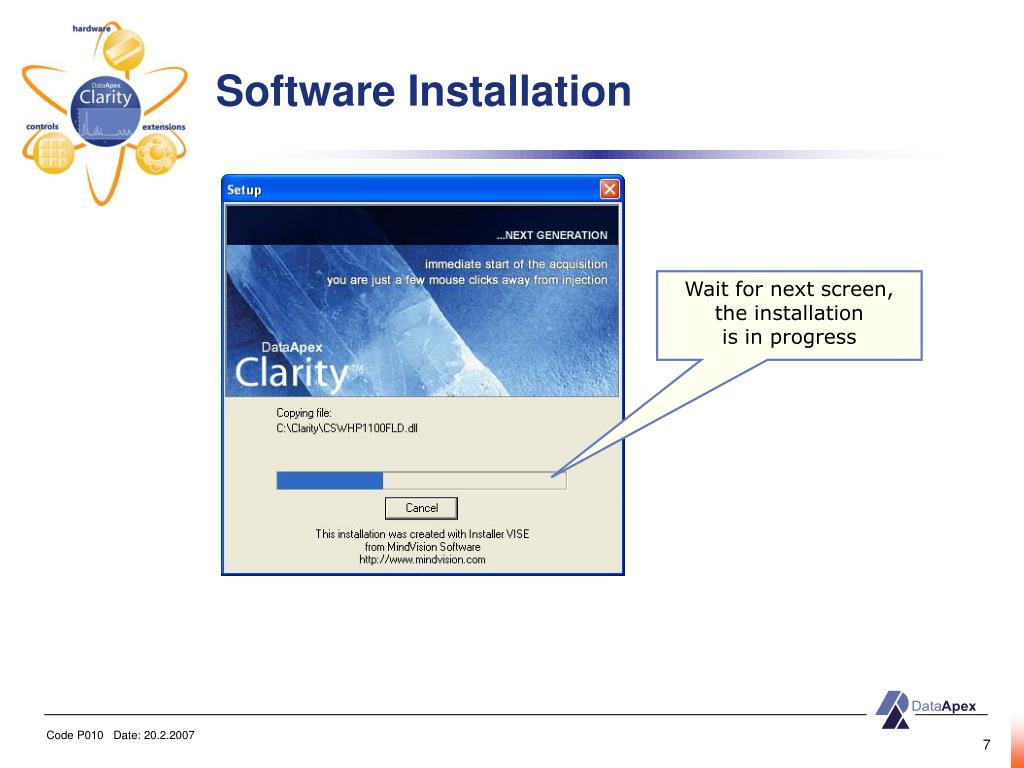 hardware
DataApex
Clarity
controls
extensions

Software Installation

Setup

...NEXT GENERATION
immediate start of the acquisition
you are just a few mouse clicks away from injection

DataApex
Clarity™

Copying file:
C:\Clarity\CSWHP1100FLD.dll

Cancel

This installation was created with Installer VISE
from MindVision Software
http://www.mindvision.com

Wait for next screen,
the installation
is in progress

DataApex

Code P010 Date: 20.2.2007

7